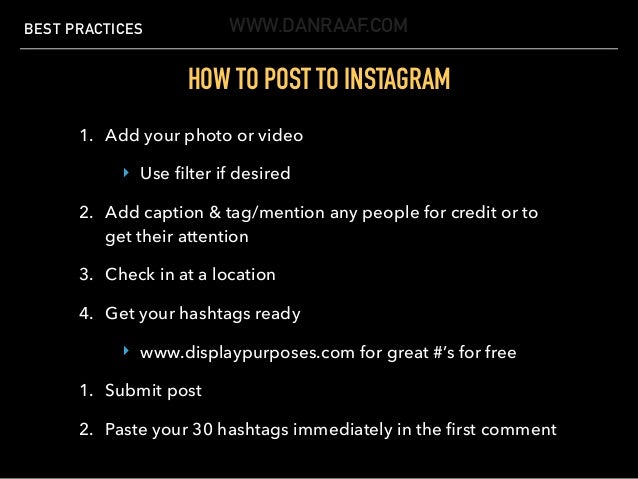 BEST PRACTICES WWW.DANRAAF.COM

HOW TO POST TO INSTAGRAM

1. Add your photo or video

‣ Use filter if desired

2. Add caption & tag/mention any people for credit or to get their attention

3. Check in at a location

4. Get your hashtags ready

‣ www.displaypurposes.com for great #'s for free

1. Submit post

2. Paste your 30 hashtags immediately in the first comment